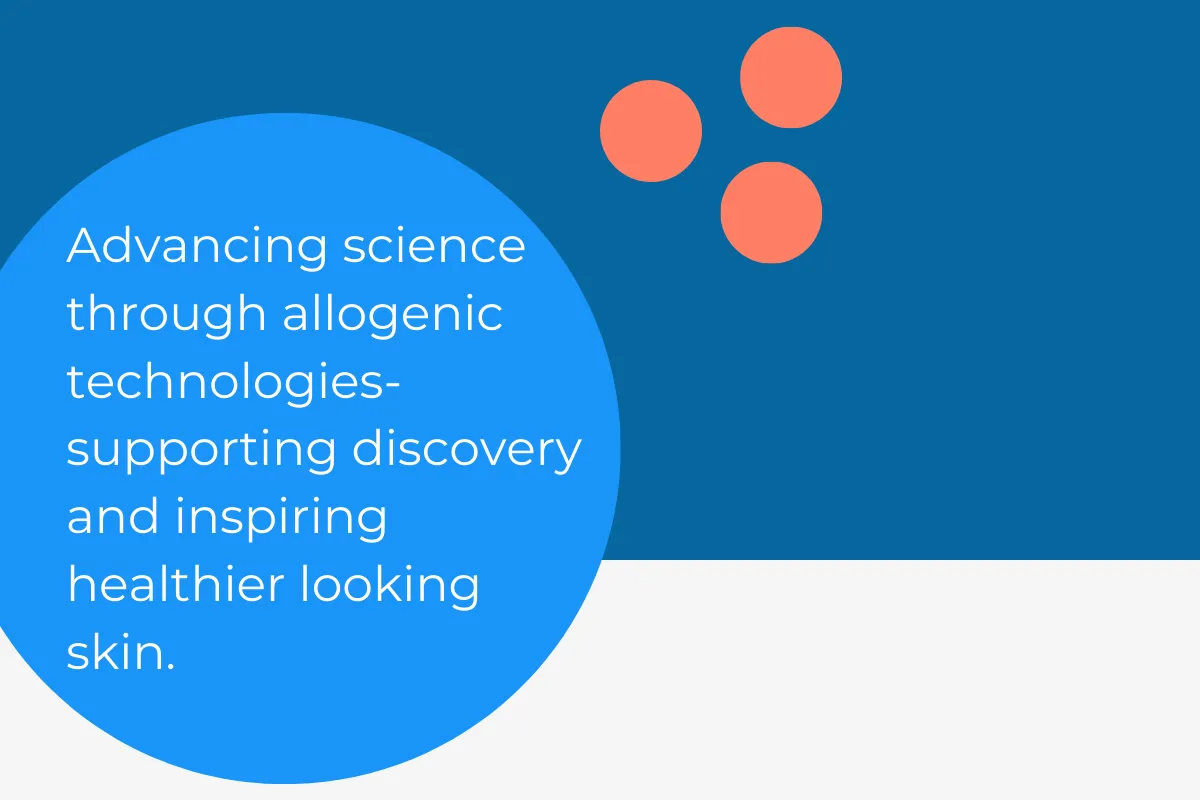 Advancing science through allogenic technologies-supporting discovery and inspiring healthier looking skin.